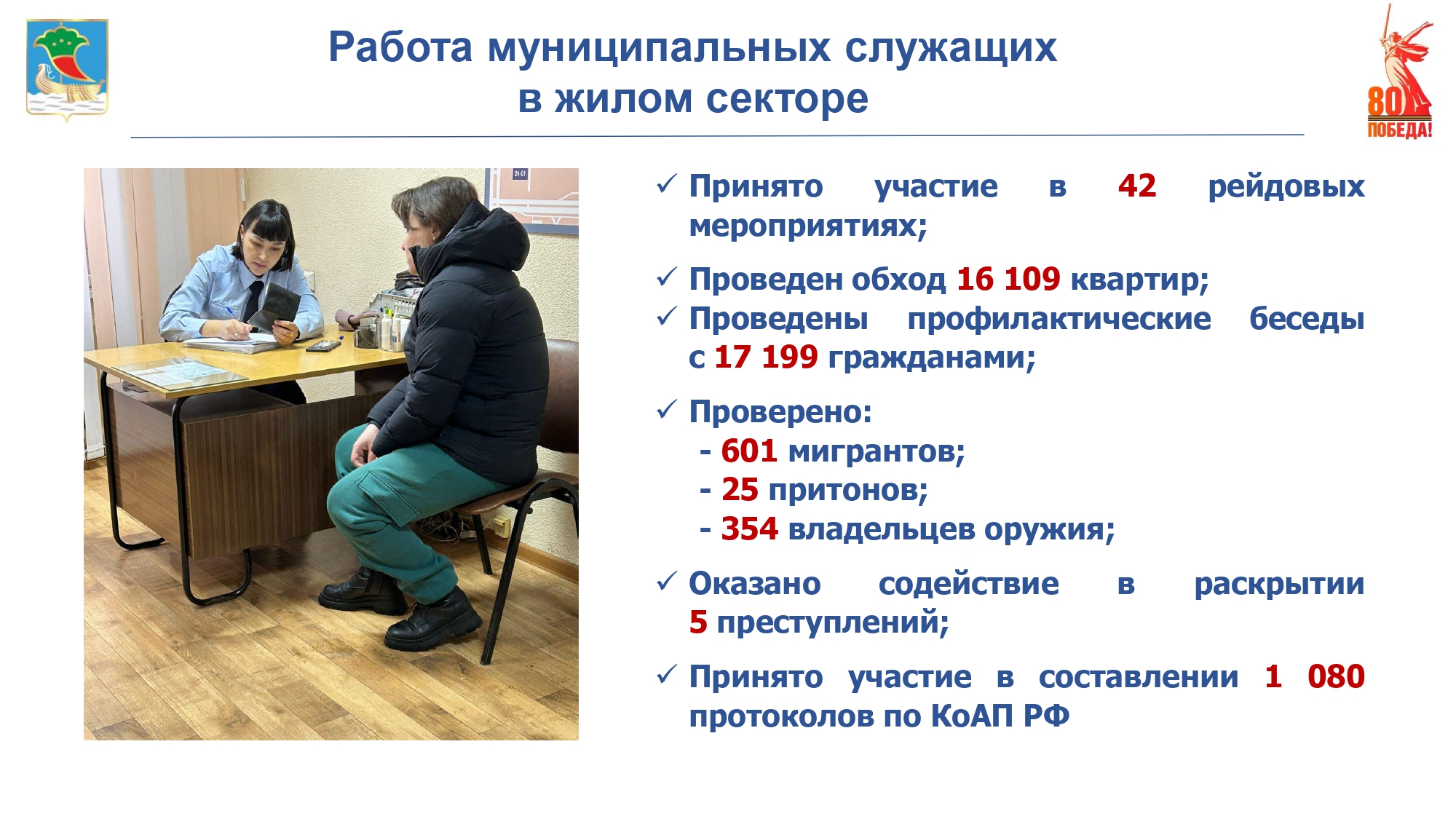 Работа муниципальных служащих в жилом секторе

80 ПОБЕДА!

24-01

✓ Принято участие в 42 рейдовых мероприятиях;

✓ Проведен обход 16 109 квартир;
✓ Проведены профилактические беседы с 17 199 гражданами;

✓ Проверено:
- 601 мигрантов;
- 25 притонов;
- 354 владельцев оружия;

✓ Оказано содействие в раскрытии 5 преступлений;

✓ Принято участие в составлении 1 080 протоколов по КоАП РФ